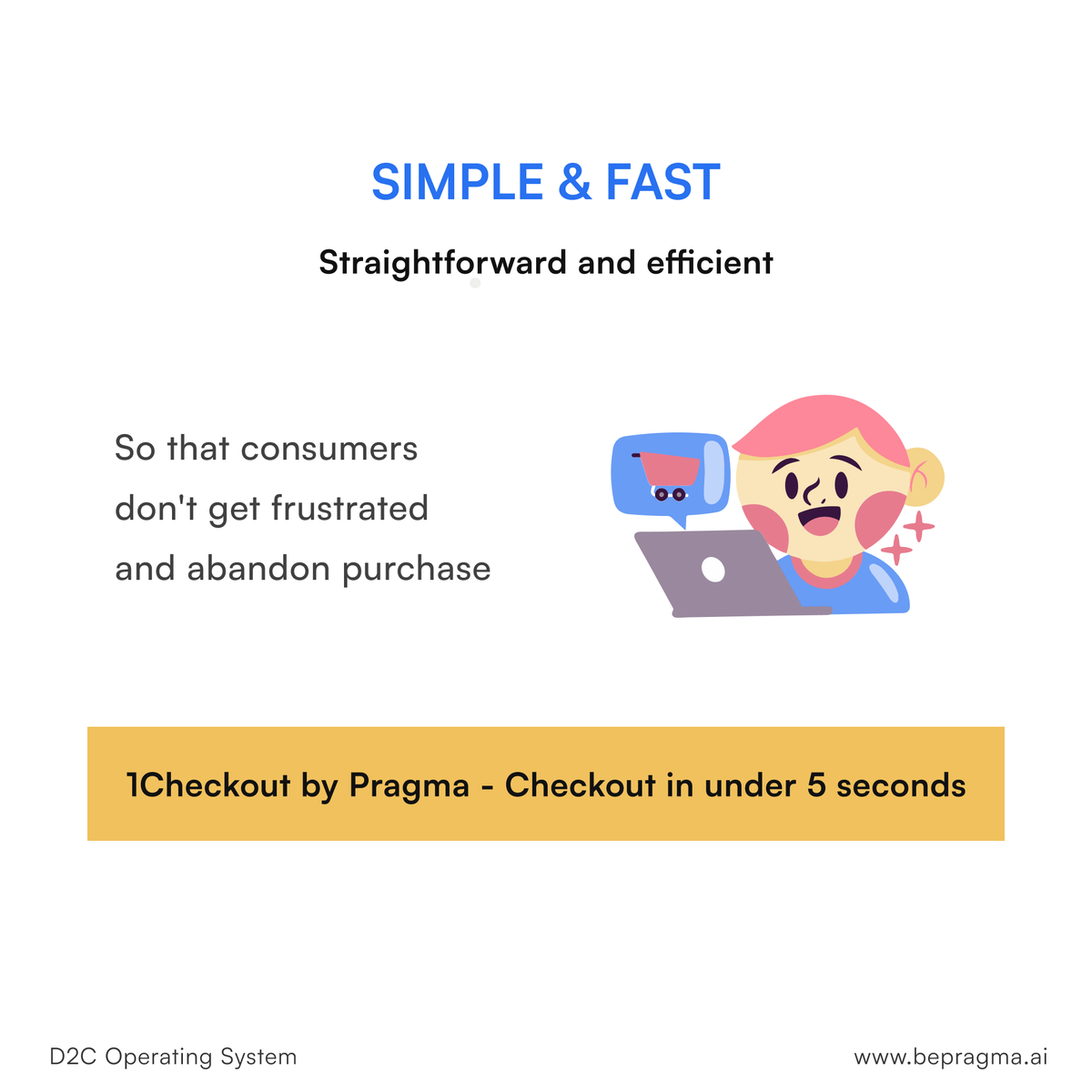 SIMPLE & FAST

Straightforward and efficient

So that consumers don't get frustrated and abandon purchase

1Checkout by Pragma - Checkout in under 5 seconds

D2C Operating System

www.bepragma.ai